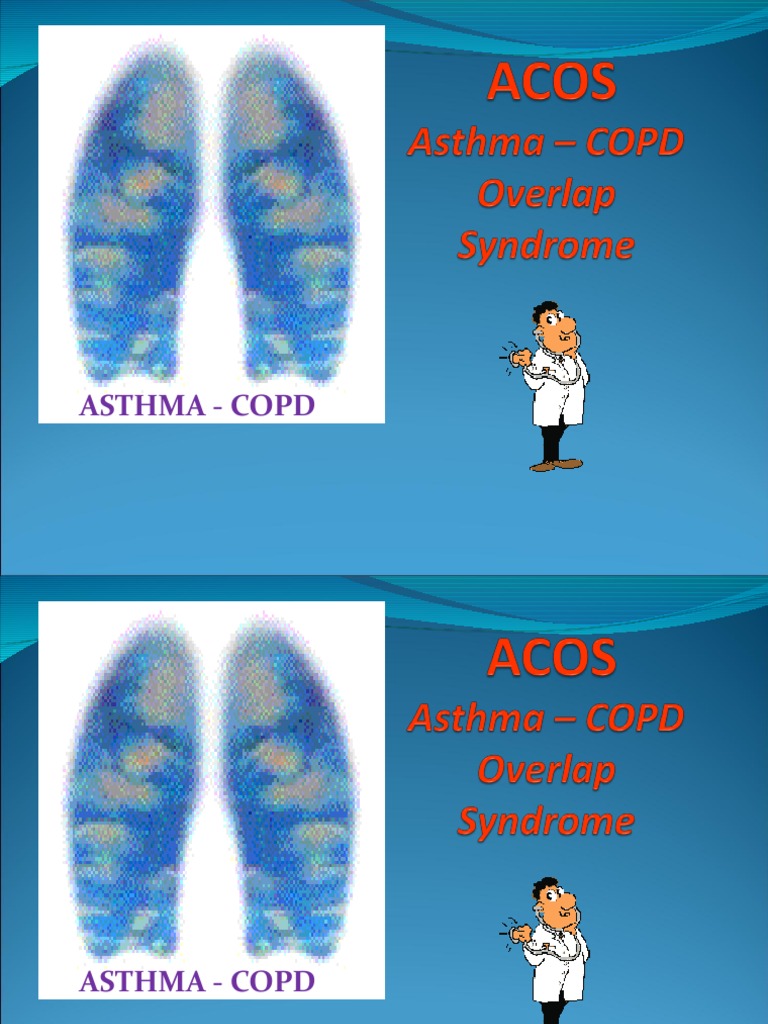 ASTHMA - COPD

ACOS

Asthma – COPD Overlap Syndrome

ASTHMA - COPD

ACOS

Asthma – COPD Overlap Syndrome